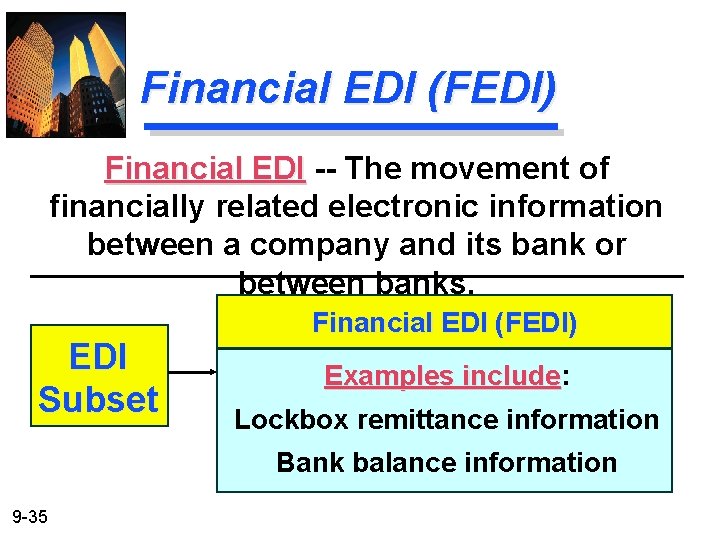 Financial EDI (FEDI)

Financial EDI -- The movement of financially related electronic information between a company and its bank or between banks.

EDI Subset

Financial EDI (FEDI)

Examples include:

Lockbox remittance information

Bank balance information

9-35